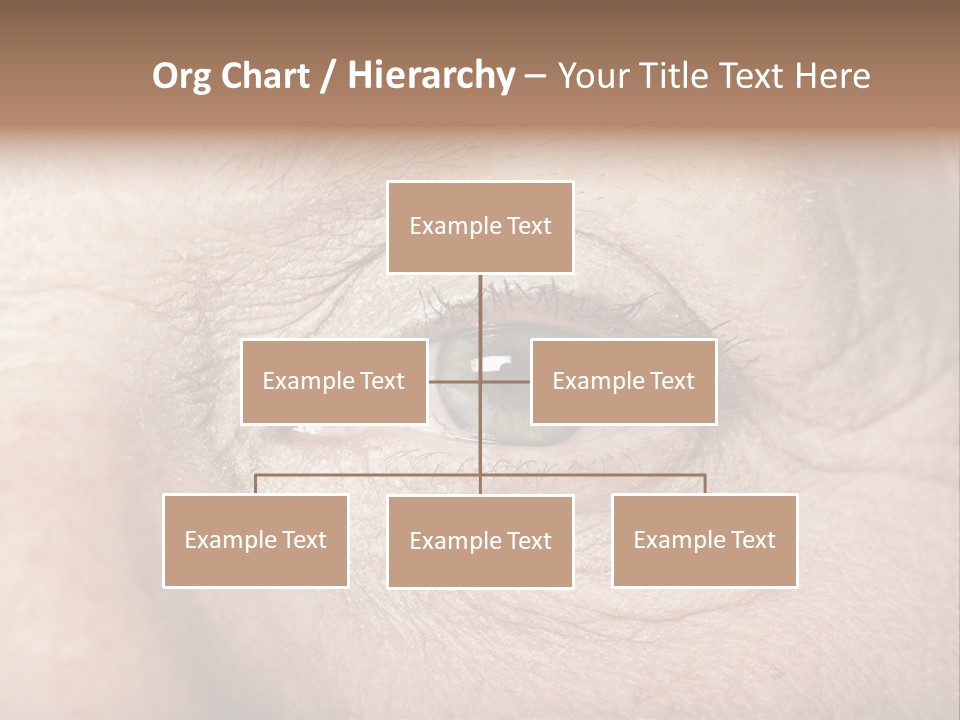 Org Chart / Hierarchy – Your Title Text Here

Example Text

Example Text

Example Text

Example Text

Example Text

Example Text